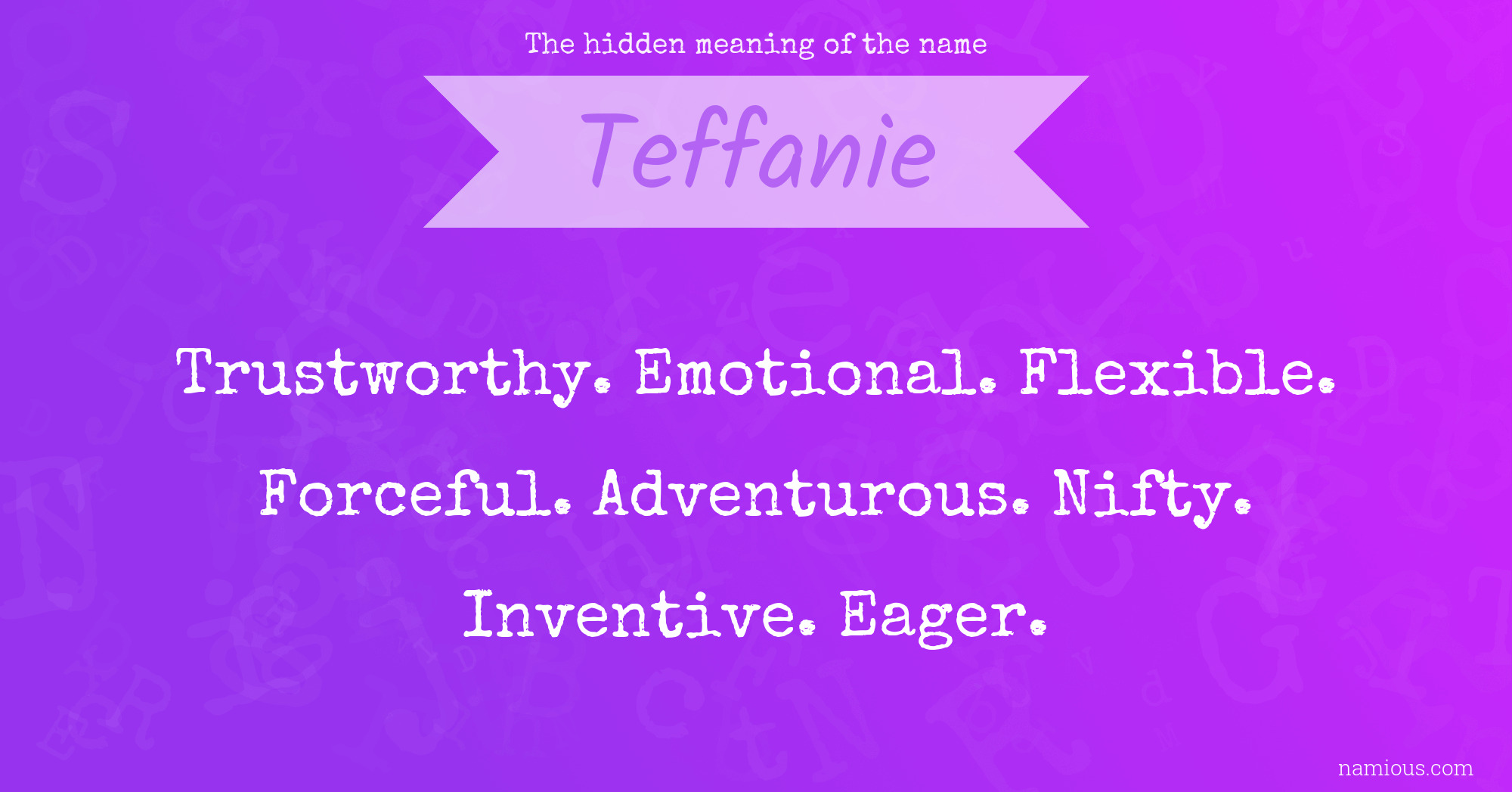 The hidden meaning of the name

Teffanie

Trustworthy. Emotional. Flexible. Forceful. Adventurous. Nifty. Inventive. Eager.

namious.com